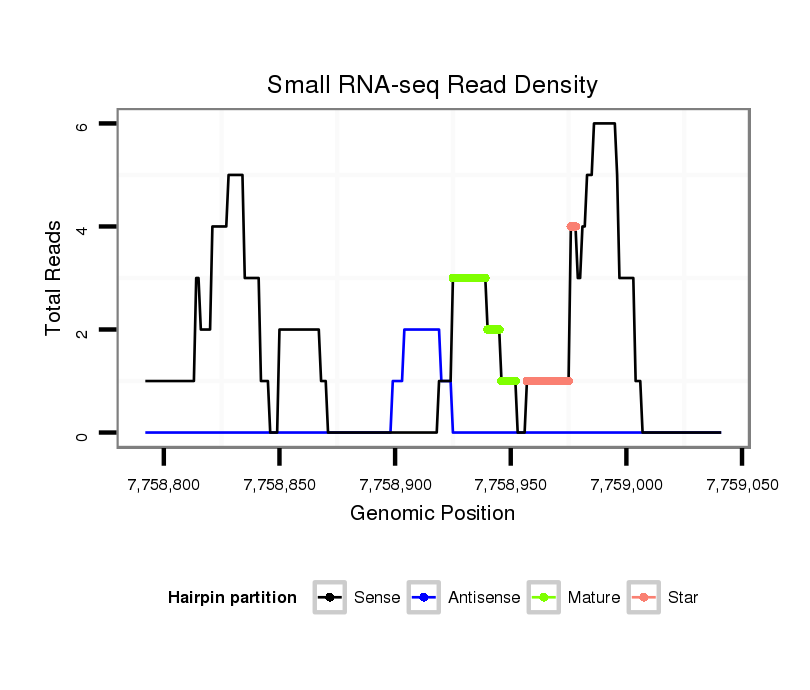 Small RNA-seq Read Density

Total Reads

6
4
2
0

7,758,800
7,758,850
7,758,900
7,758,950
7,759,000
7,759,050

Genomic Position

Hairpin partition
Sense
Antisense
Mature
Star